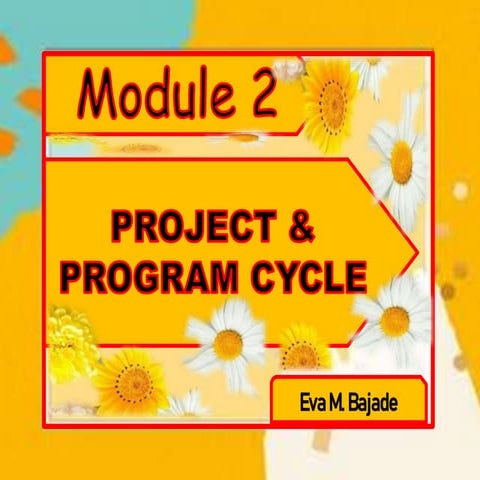 Module 2

PROJECT & PROGRAM CYCLE

Eva M. Bajade